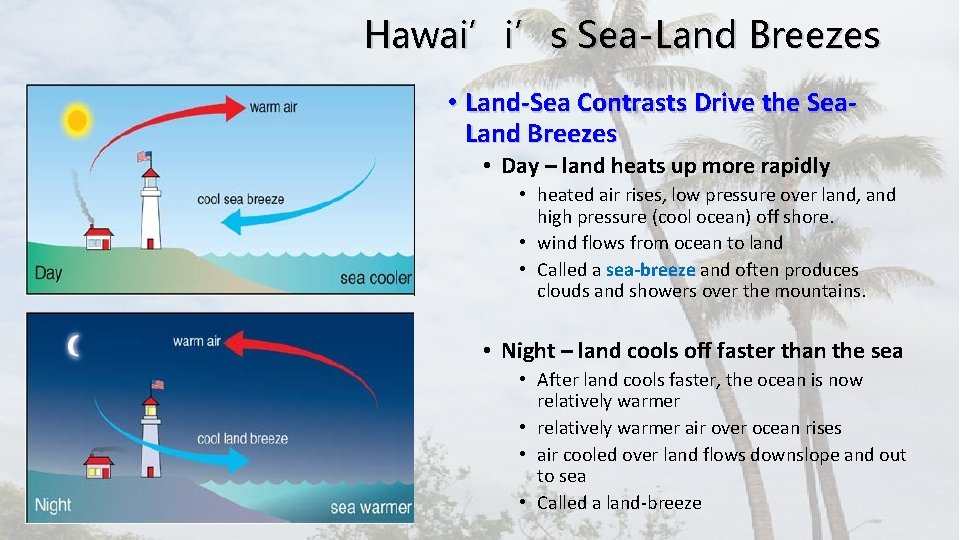 Hawai’i’s Sea-Land Breezes

warm air

cool sea breeze

Day

sea cooler

warm air

cool land breeze

Night

sea warmer

• Land-Sea Contrasts Drive the Sea-Land Breezes
  • Day – land heats up more rapidly
    • heated air rises, low pressure over land, and high pressure (cool ocean) off shore.
    • wind flows from ocean to land
    • Called a sea-breeze and often produces clouds and showers over the mountains.
  • Night – land cools off faster than the sea
    • After land cools faster, the ocean is now relatively warmer
    • relatively warmer air over ocean rises
    • air cooled over land flows downslope and out to sea
    • Called a land-breeze